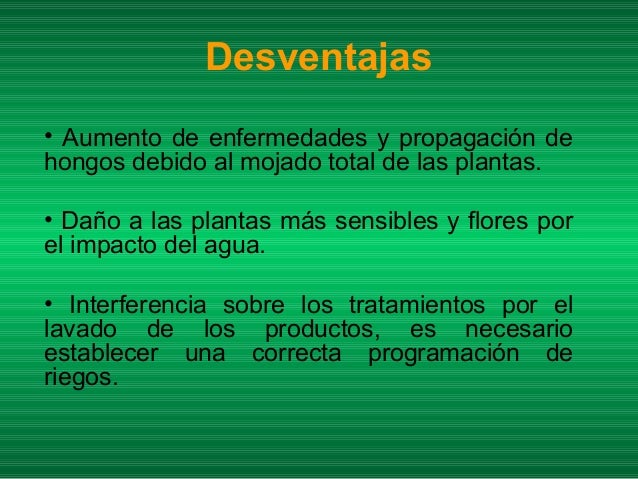 Desventajas

• Aumento de enfermedades y propagación de hongos debido al mojado total de las plantas.

• Daño a las plantas más sensibles y flores por el impacto del agua.

• Interferencia sobre los tratamientos por el lavado de los productos, es necesario establecer una correcta programación de riegos.